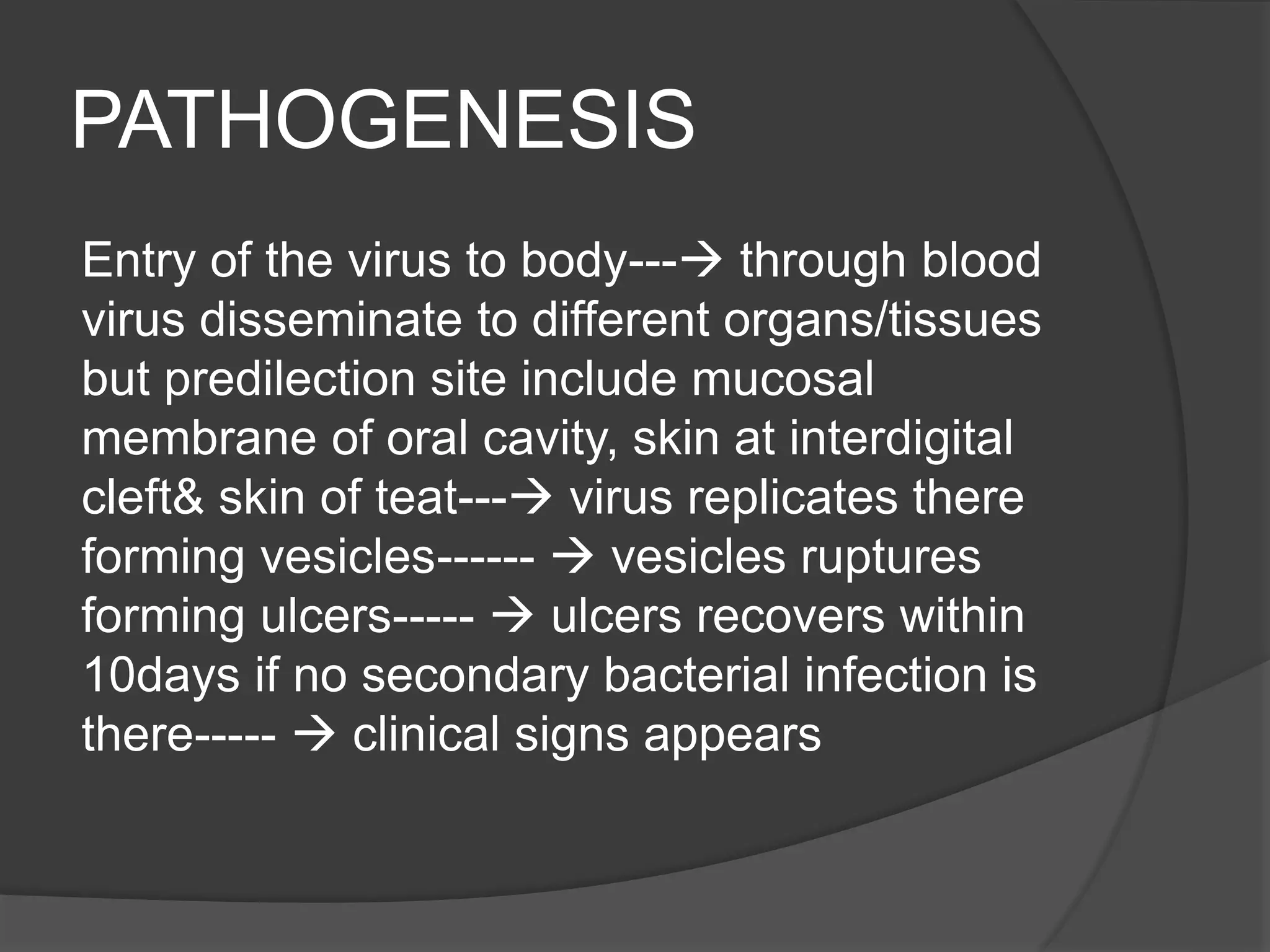 PATHOGENESIS

Entry of the virus to body---→ through blood virus disseminate to different organs/tissues but predilection site include mucosal membrane of oral cavity, skin at interdigital cleft& skin of teat---→ virus replicates there forming vesicles------ → vesicles ruptures forming ulcers----- → ulcers recovers within 10days if no secondary bacterial infection is there----- → clinical signs appears